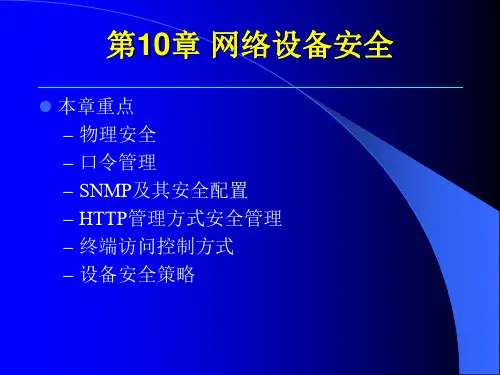 第10章 网络设备安全

本章重点
– 物理安全
– 口令管理
– SNMP及其安全配置
– HTTP管理方式安全管理
– 终端访问控制方式
– 设备安全策略